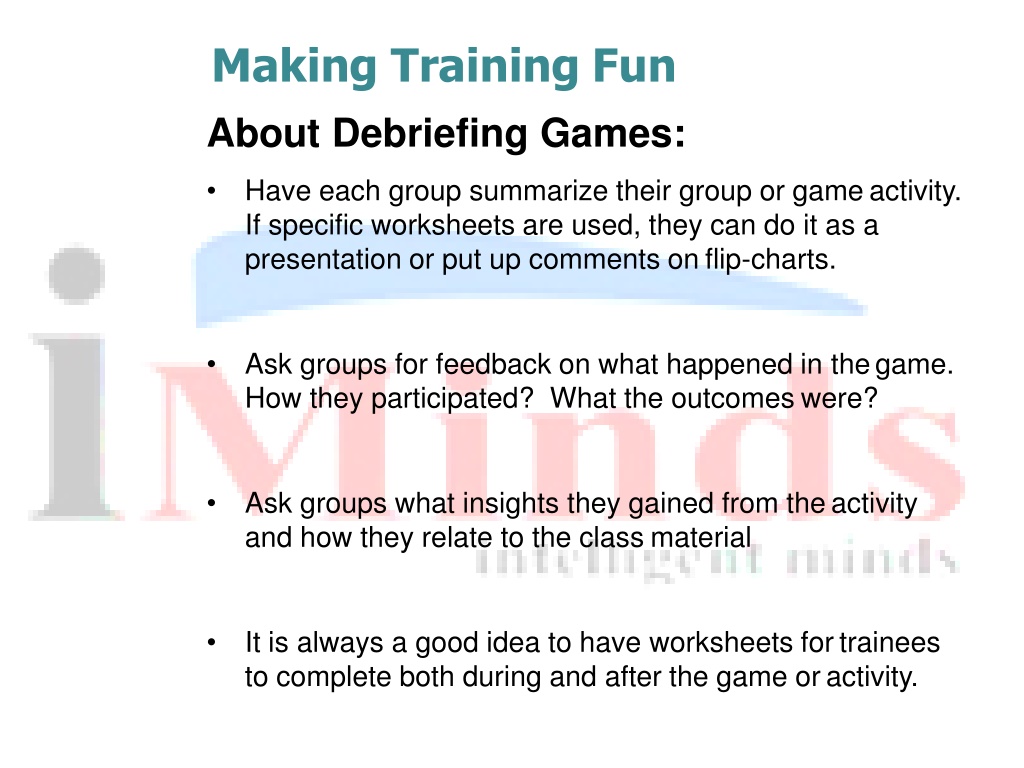 Making Training Fun

About Debriefing Games:

• Have each group summarize their group or game activity. If specific worksheets are used, they can do it as a presentation or put up comments on flip-charts.

• Ask groups for feedback on what happened in the game. How they participated? What the outcomes were?

• Ask groups what insights they gained from the activity and how they relate to the class material

• It is always a good idea to have worksheets for trainees to complete both during and after the game or activity.

iMinds
intelligent minds